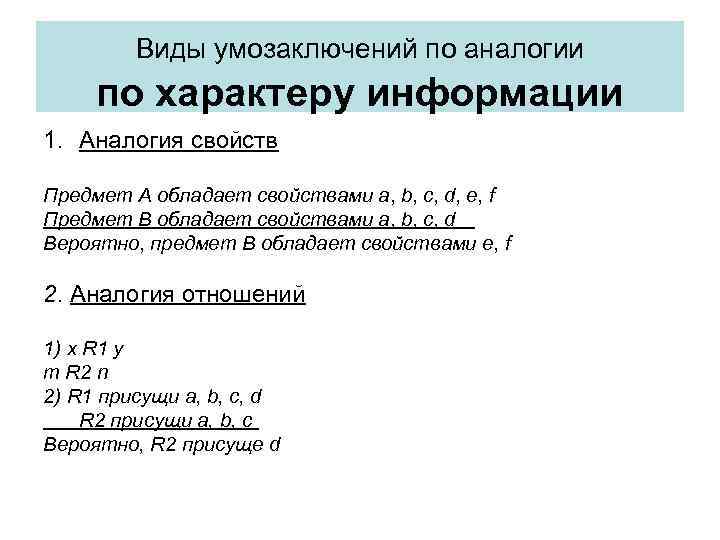 Виды умозаключений по аналогии
по характеру информации

1. Аналогия свойств

Предмет А обладает свойствами a, b, c, d, e, f
Предмет В обладает свойствами a, b, c, d
Вероятно, предмет В обладает свойствами e, f

2. Аналогия отношений

1) x R1 y
m R2 n
2) R1 присущи a, b, c, d
R2 присущи a, b, c
Вероятно, R2 присуще d